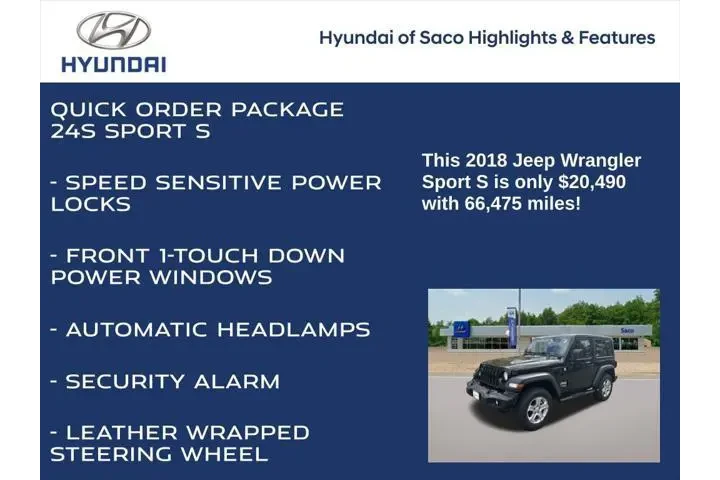 HYUNDAI

Hyundai of Saco Highlights & Features

QUICK ORDER PACKAGE 24S SPORT S

- SPEED SENSITIVE POWER LOCKS

- FRONT 1-TOUCH DOWN POWER WINDOWS

- AUTOMATIC HEADLAMPS

- SECURITY ALARM

- LEATHER WRAPPED STEERING WHEEL

This 2018 Jeep Wrangler Sport S is only $20,490 with 66,475 miles!

Saco